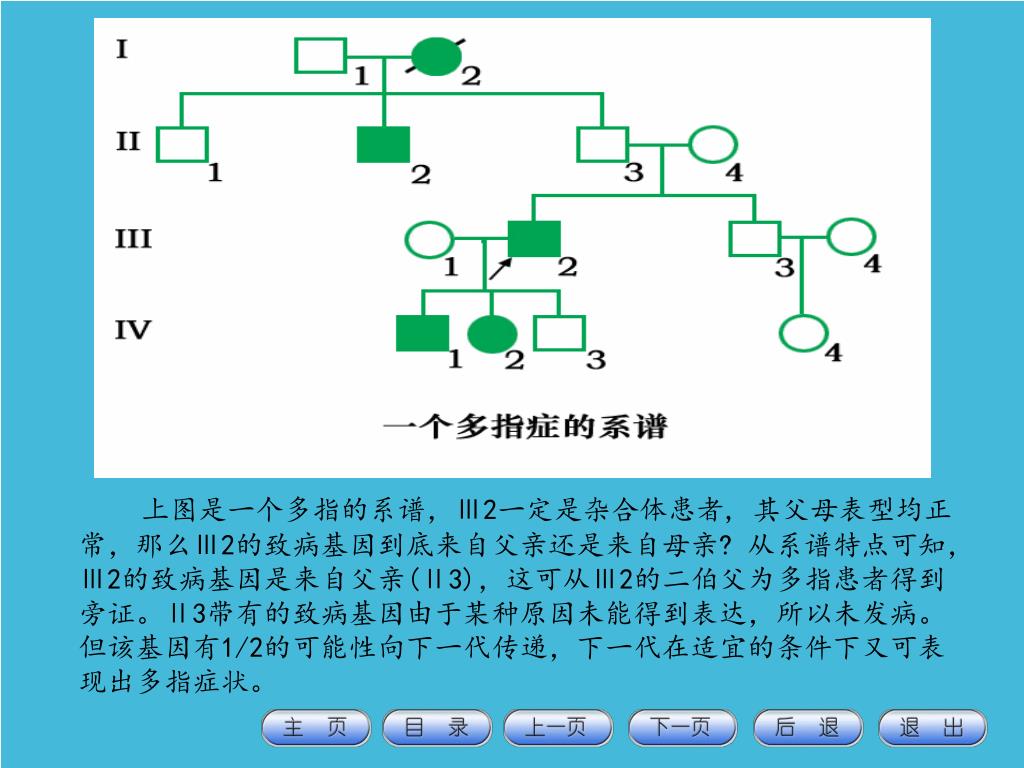 I
1 2
II
1 2 3 4
III
1 2 3 4
IV
1 2 3 4
一个多指症的系谱

上图是一个多指的系谱，Ⅲ2一定是杂合体患者，其父母表型均正常，那么Ⅲ2的致病基因到底来自父亲还是来自母亲？从系谱特点可知，Ⅲ2的致病基因是来自父亲(Ⅱ3)，这可从Ⅲ2的二伯父为多指患者得到旁证。Ⅱ3带有的致病基因由于某种原因未能得到表达，所以未发病。但该基因有1/2的可能性向下一代传递，下一代在适宜的条件下又可表现出多指症状。

主 页 目 录 上一页 下一页 后 退 退 出